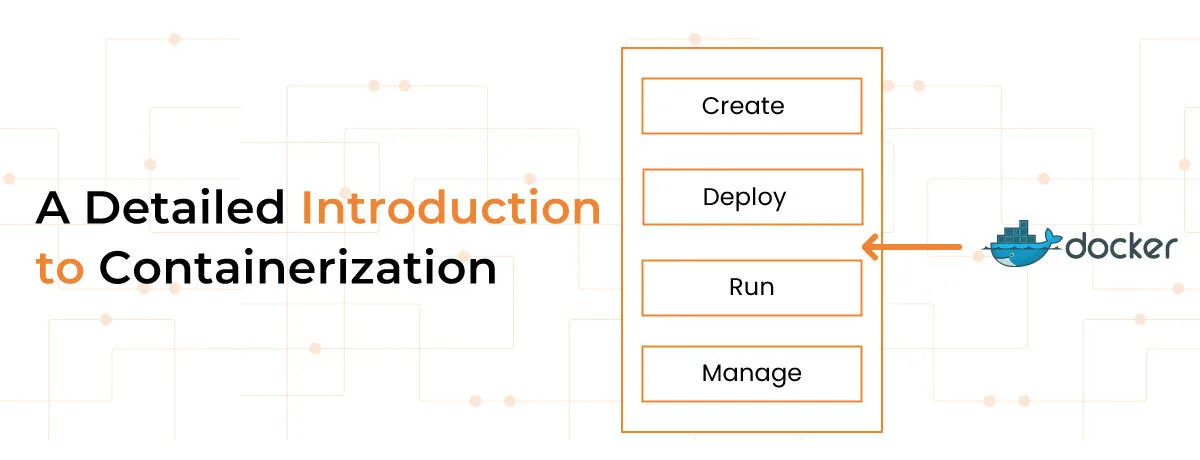 A Detailed Introduction to Containerization

Create

Deploy

Run

Manage

docker